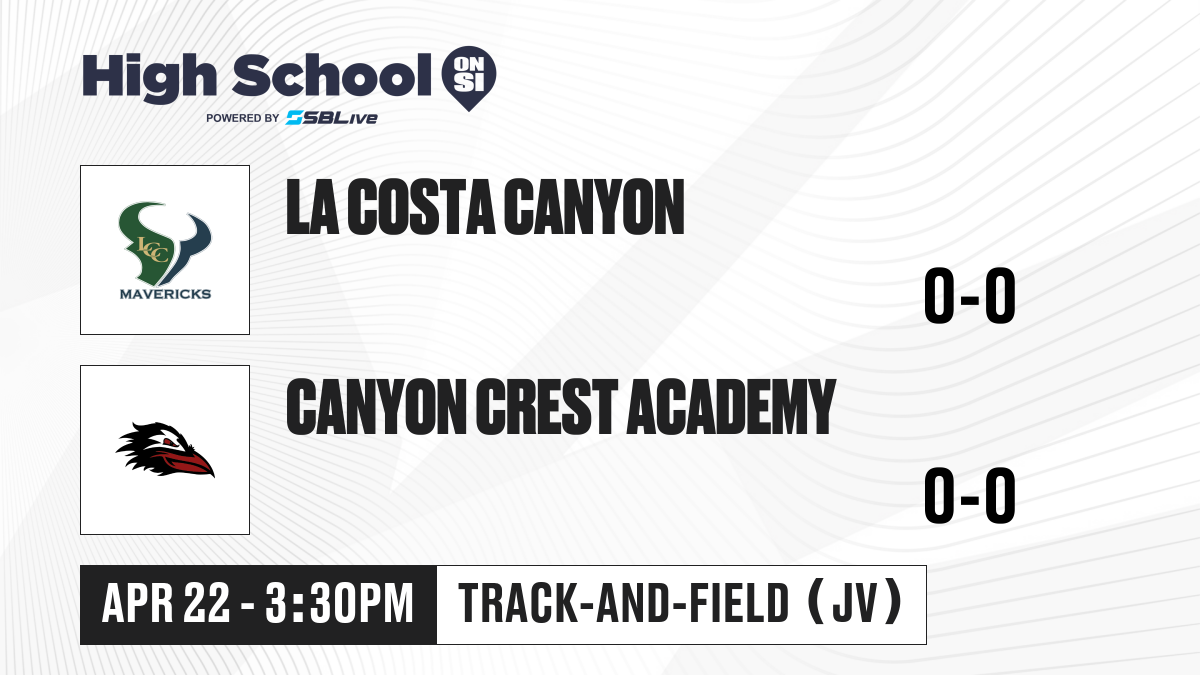 High School ON SI
POWERED BY SBLive

LCC
MAVERICKS

LA COSTA CANYON

0-0

CANYON CREST ACADEMY

0-0

APR 22 - 3:30PM

TRACK-AND-FIELD (JV)